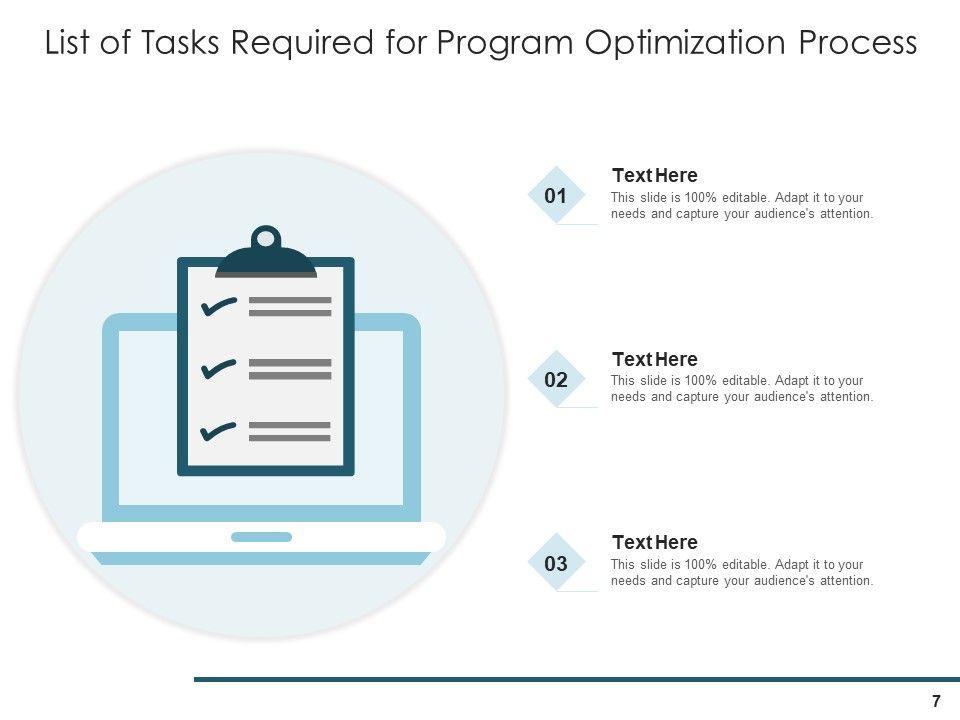 List of Tasks Required for Program Optimization Process

01
Text Here
This slide is 100% editable. Adapt it to your needs and capture your audience's attention.

02
Text Here
This slide is 100% editable. Adapt it to your needs and capture your audience's attention.

03
Text Here
This slide is 100% editable. Adapt it to your needs and capture your audience's attention.

7